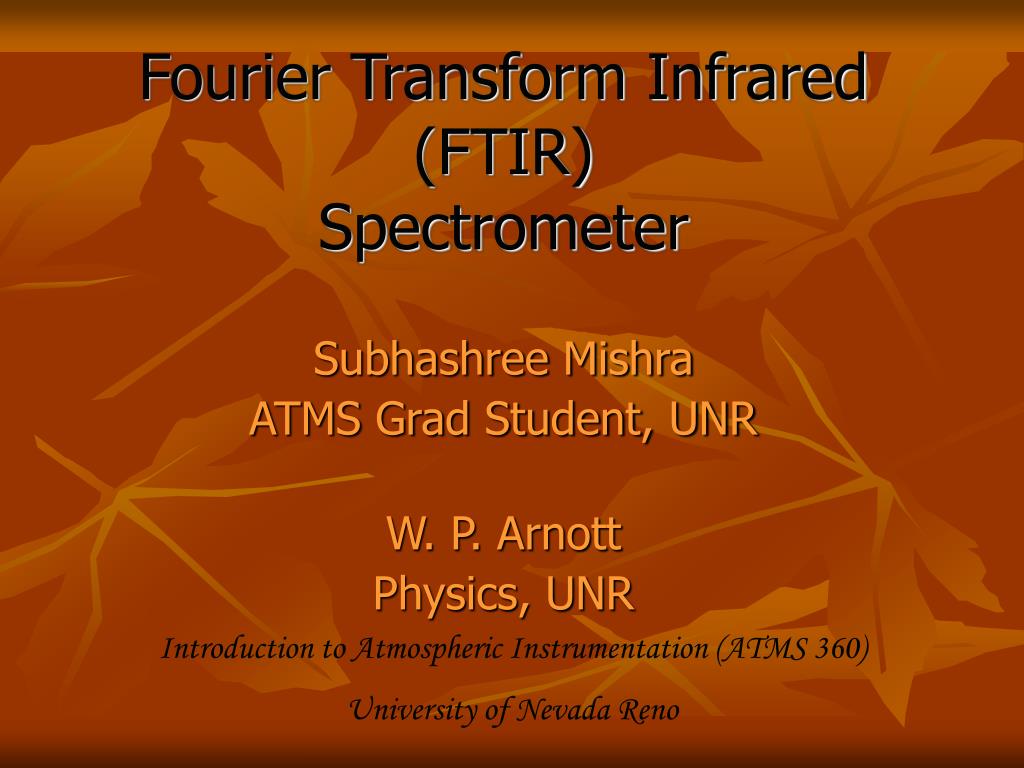 Fourier Transform Infrared (FTIR) Spectrometer

Subhashree Mishra
ATMS Grad Student, UNR

W. P. Arnott
Physics, UNR

Introduction to Atmospheric Instrumentation (ATMS 360)

University of Nevada Reno